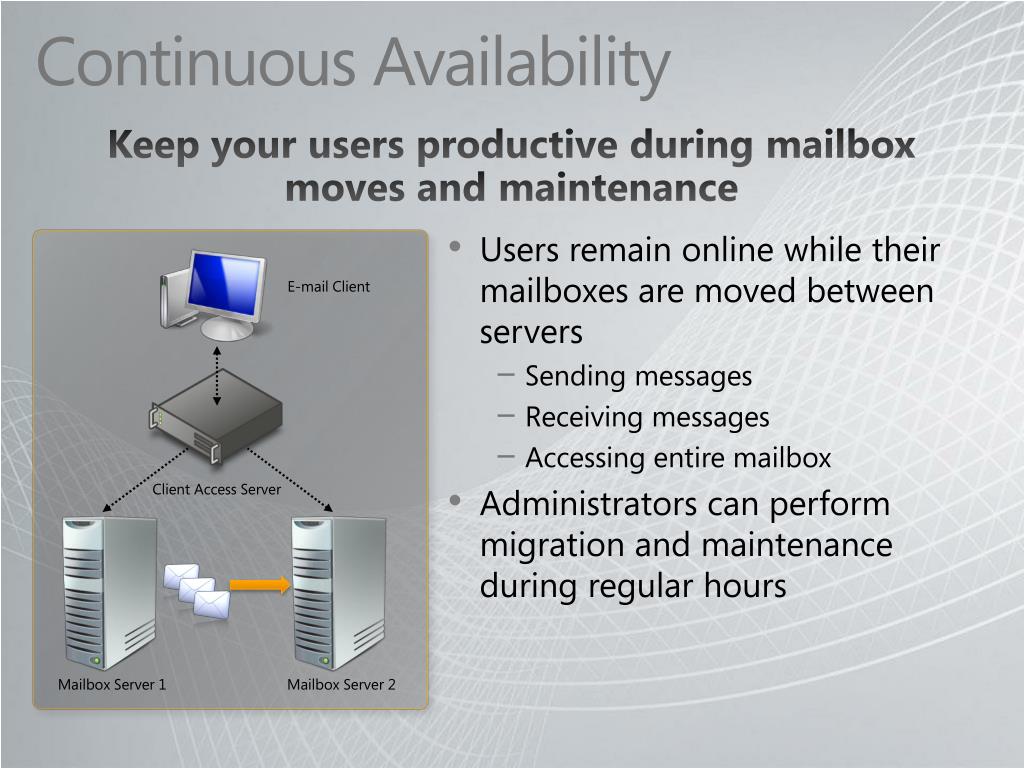 Continuous Availability

Keep your users productive during mailbox moves and maintenance

E-mail Client

Client Access Server

Mailbox Server 1

Mailbox Server 2

• Users remain online while their mailboxes are moved between servers
– Sending messages
– Receiving messages
– Accessing entire mailbox
• Administrators can perform migration and maintenance during regular hours